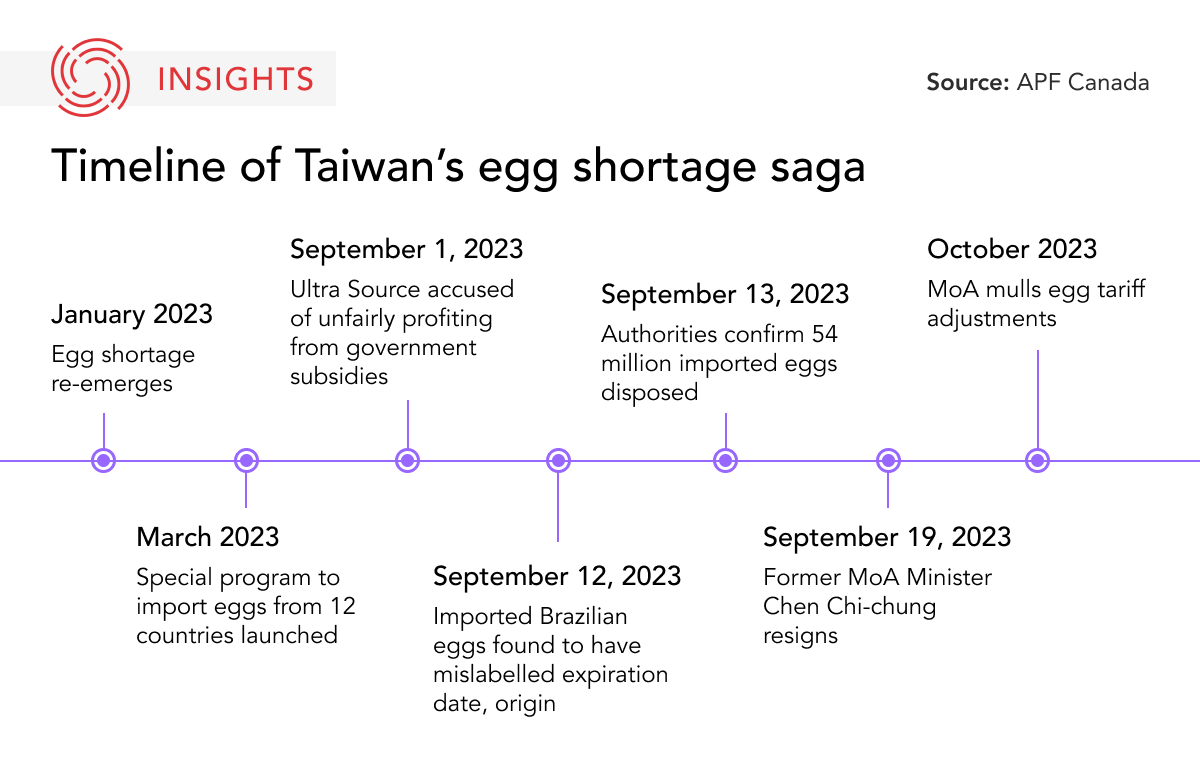 INSIGHTS

Source: APF Canada

Timeline of Taiwan's egg shortage saga

January 2023
Egg shortage re-emerges

March 2023
Special program to import eggs from 12 countries launched

September 1, 2023
Ultra Source accused of unfairly profiting from government subsidies

September 12, 2023
Imported Brazilian eggs found to have mislabelled expiration date, origin

September 13, 2023
Authorities confirm 54 million imported eggs disposed

September 19, 2023
Former MoA Minister Chen Chi-chung resigns

October 2023
MoA mulls egg tariff adjustments